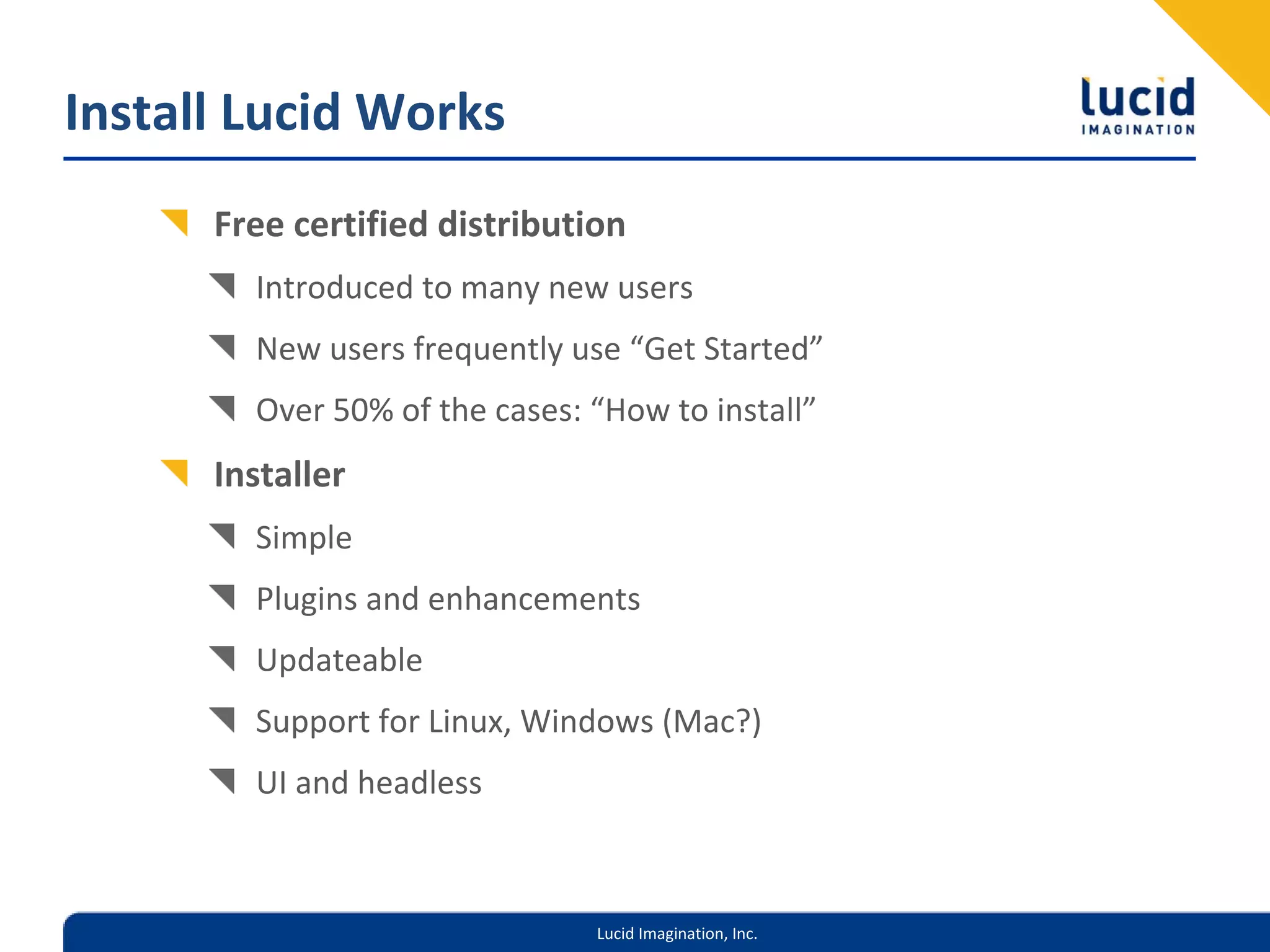 Install Lucid Works

lucid
IMAGINATION

Free certified distribution

Introduced to many new users

New users frequently use “Get Started”

Over 50% of the cases: “How to install”

Installer

Simple

Plugins and enhancements

Updateable

Support for Linux, Windows (Mac?)

UI and headless

Lucid Imagination, Inc.